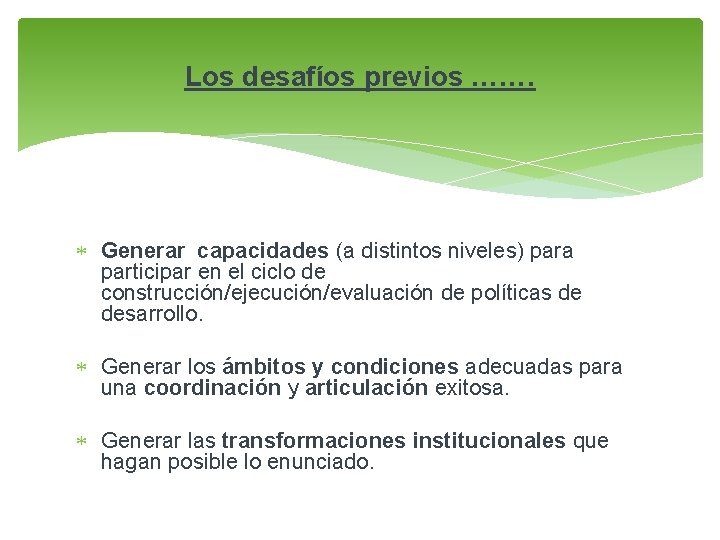 Los desafíos previos …….

* Generar capacidades (a distintos niveles) para participar en el ciclo de construcción/ejecución/evaluación de políticas de desarrollo.

* Generar los ámbitos y condiciones adecuadas para una coordinación y articulación exitosa.

* Generar las transformaciones institucionales que hagan posible lo enunciado.